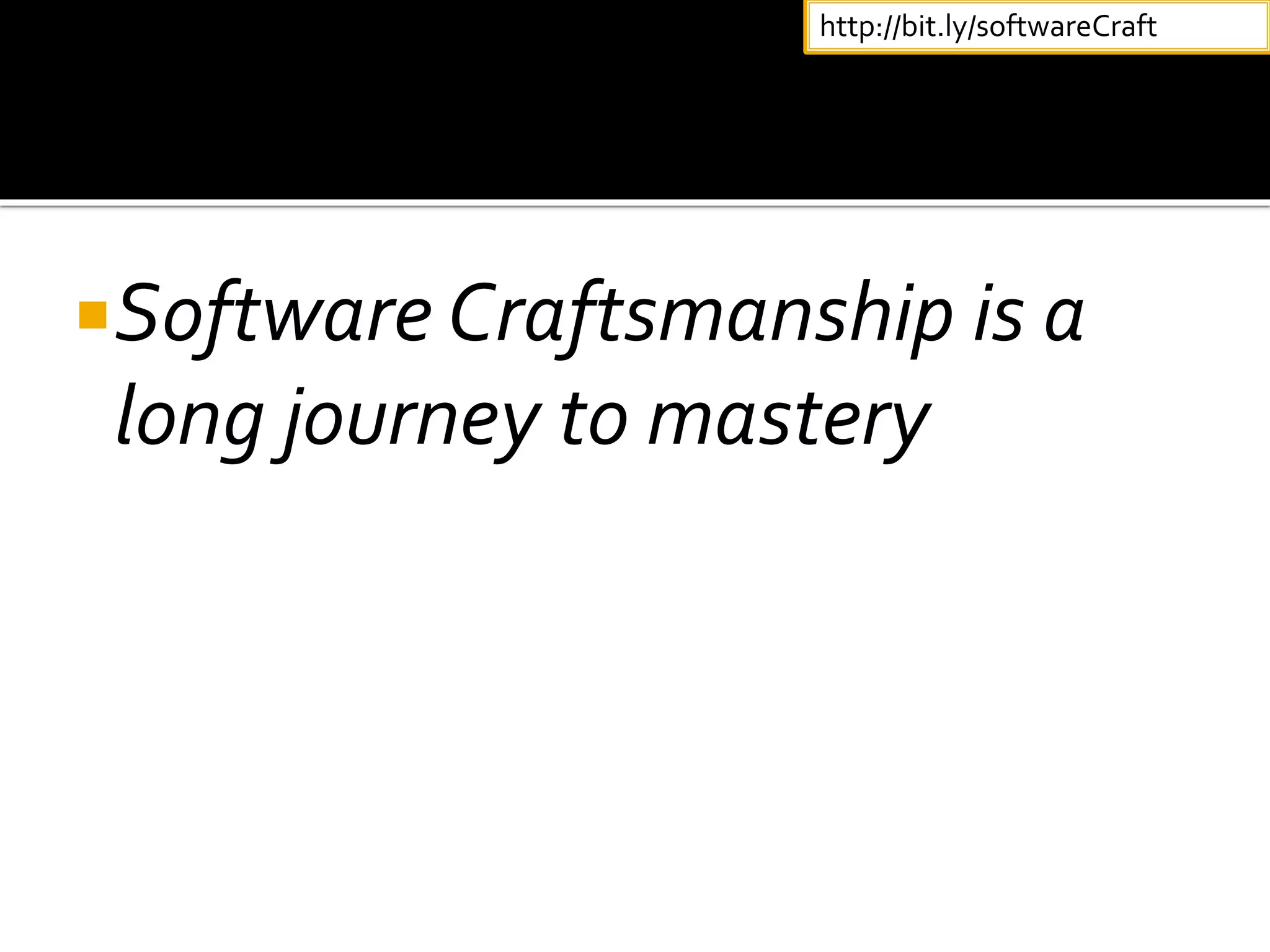 http://bit.ly/softwareCraft

Software Craftsmanship is a long journey to mastery